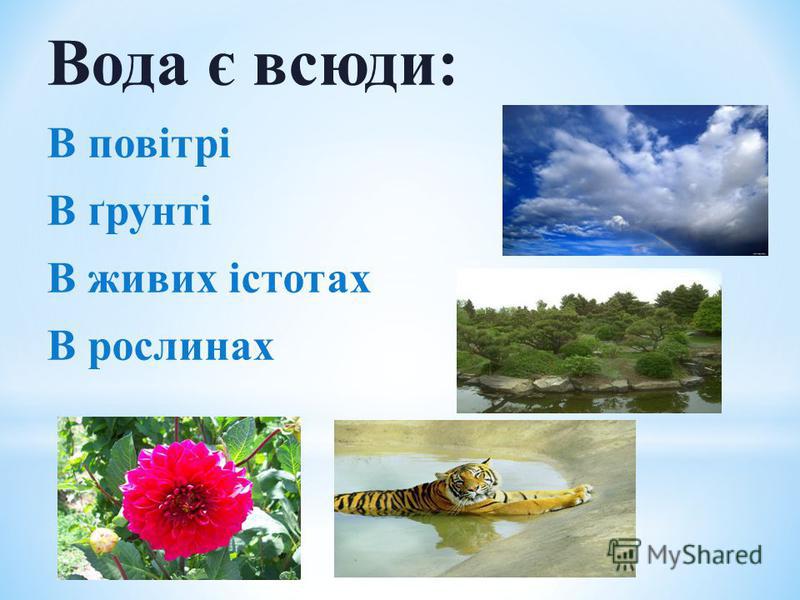 Вода є всюди:

В повітрі

В ґрунті

В живих істотах

В рослинах

MyShared